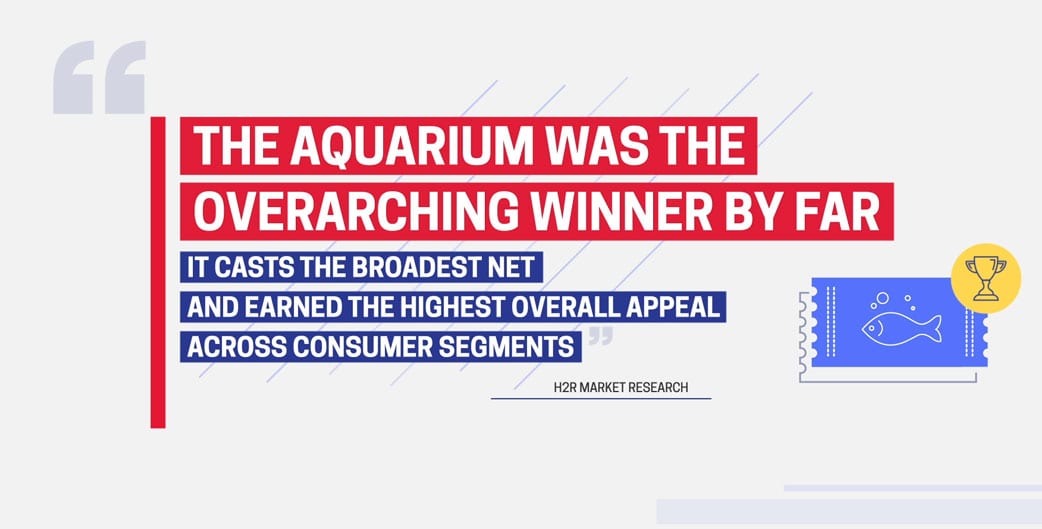 “

THE AQUARIUM WAS THE OVERARCHING WINNER BY FAR

IT CASTS THE BROADEST NET AND EARNED THE HIGHEST OVERALL APPEAL ACROSS CONSUMER SEGMENTS ”

H2R MARKET RESEARCH